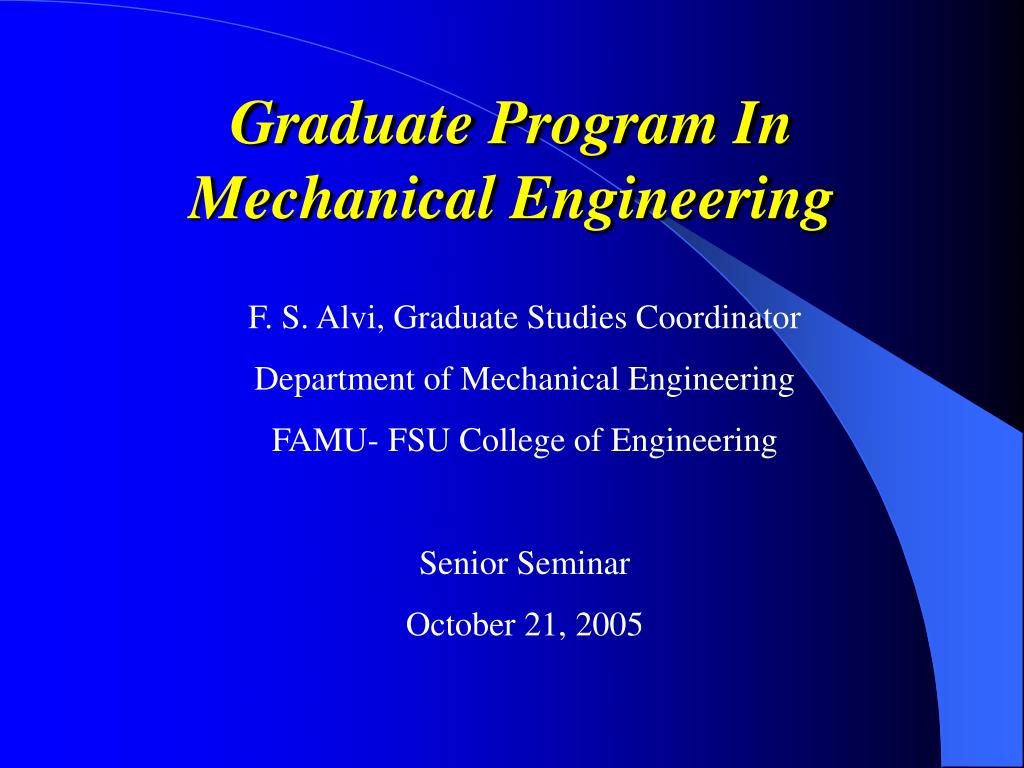 Graduate Program In Mechanical Engineering

F. S. Alvi, Graduate Studies Coordinator

Department of Mechanical Engineering

FAMU- FSU College of Engineering

Senior Seminar

October 21, 2005